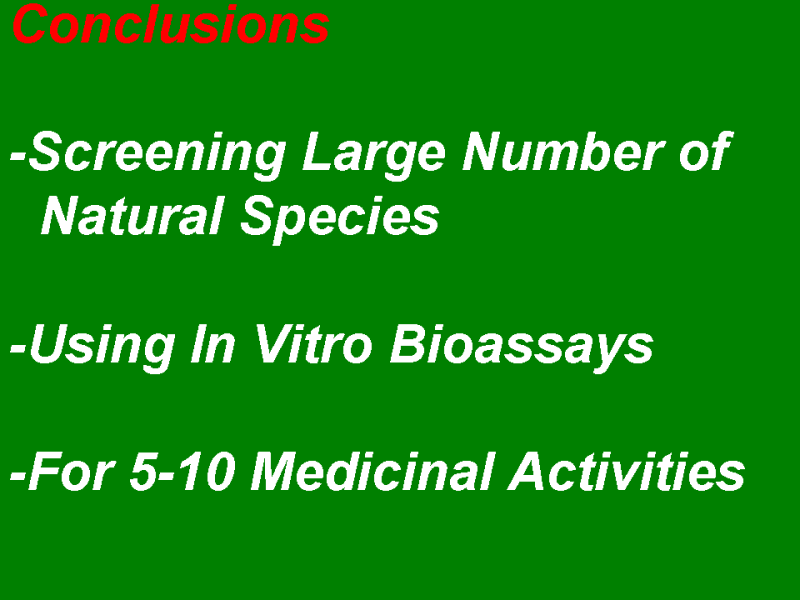 Conclusions

-Screening Large Number of Natural Species

-Using In Vitro Bioassays

-For 5-10 Medicinal Activities